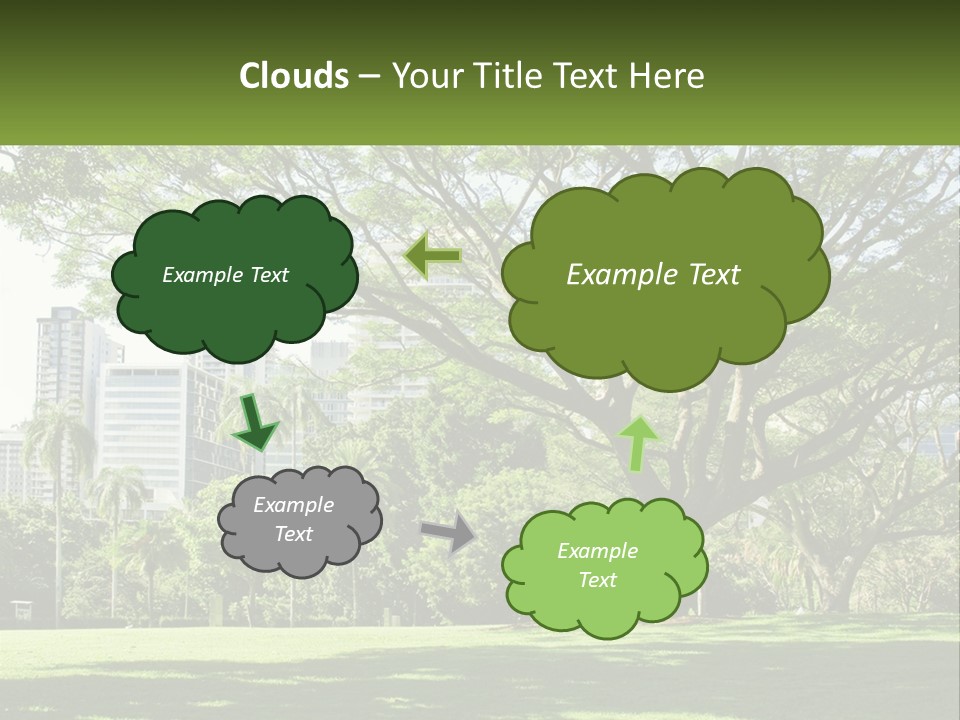 Clouds – Your Title Text Here

Example Text

Example Text

Example Text

Example Text